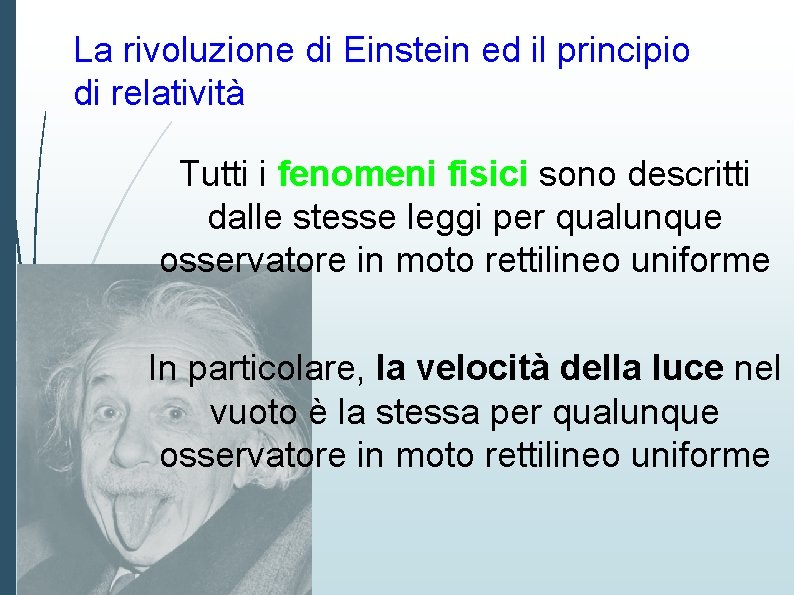 La rivoluzione di Einstein ed il principio di relatività

Tutti i fenomeni fisici sono descritti dalle stesse leggi per qualunque osservatore in moto rettilineo uniforme

In particolare, la velocità della luce nel vuoto è la stessa per qualunque osservatore in moto rettilineo uniforme